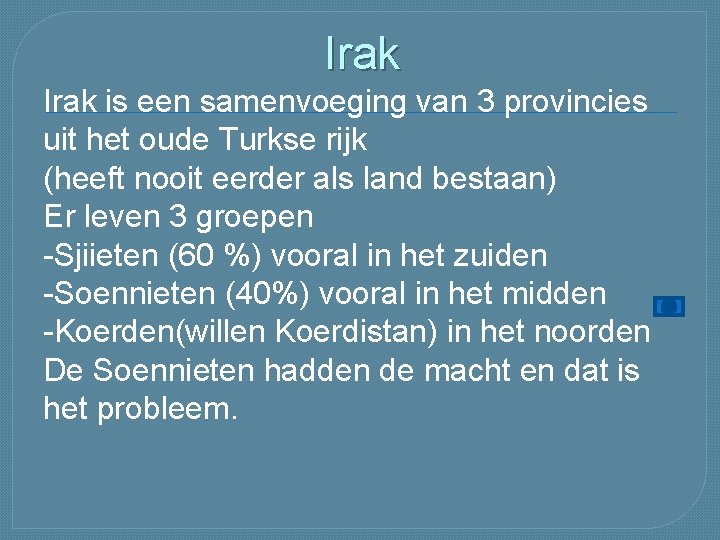 Irak

Irak is een samenvoeging van 3 provincies uit het oude Turkse rijk
(heeft nooit eerder als land bestaan)
Er leven 3 groepen
-Sjiieten (60 %) vooral in het zuiden
-Soennieten (40%) vooral in het midden
-Koerden(willen Koerdistan) in het noorden
De Soennieten hadden de macht en dat is het probleem.